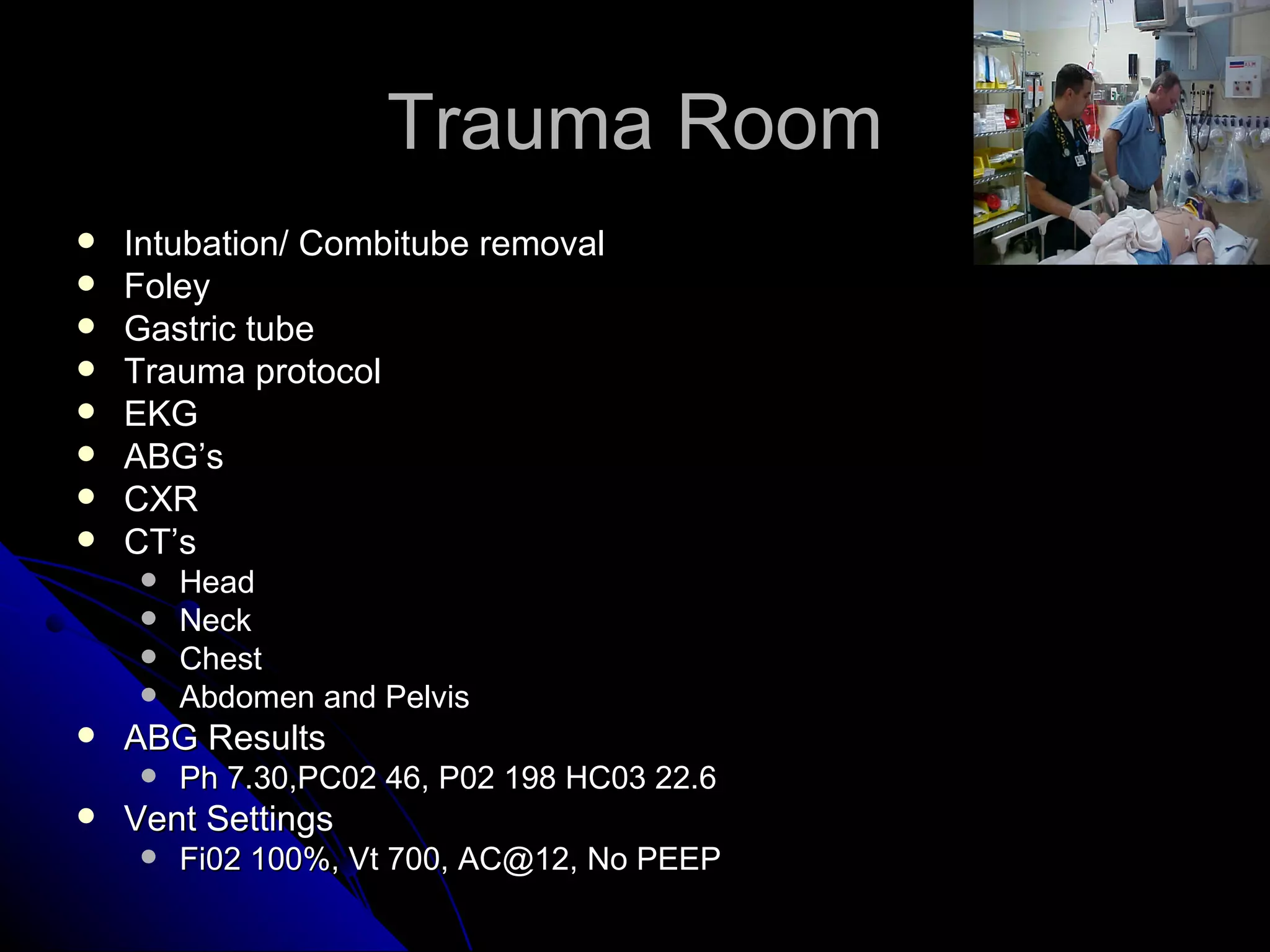 Trauma Room

- Intubation/ Combitube removal
- Foley
- Gastric tube
- Trauma protocol
- EKG
- ABG’s
- CXR
- CT’s
  - Head
  - Neck
  - Chest
  - Abdomen and Pelvis
- ABG Results
  - Ph 7.30,PC02 46, P02 198 HC03 22.6
- Vent Settings
  - Fi02 100%, Vt 700, AC@12, No PEEP